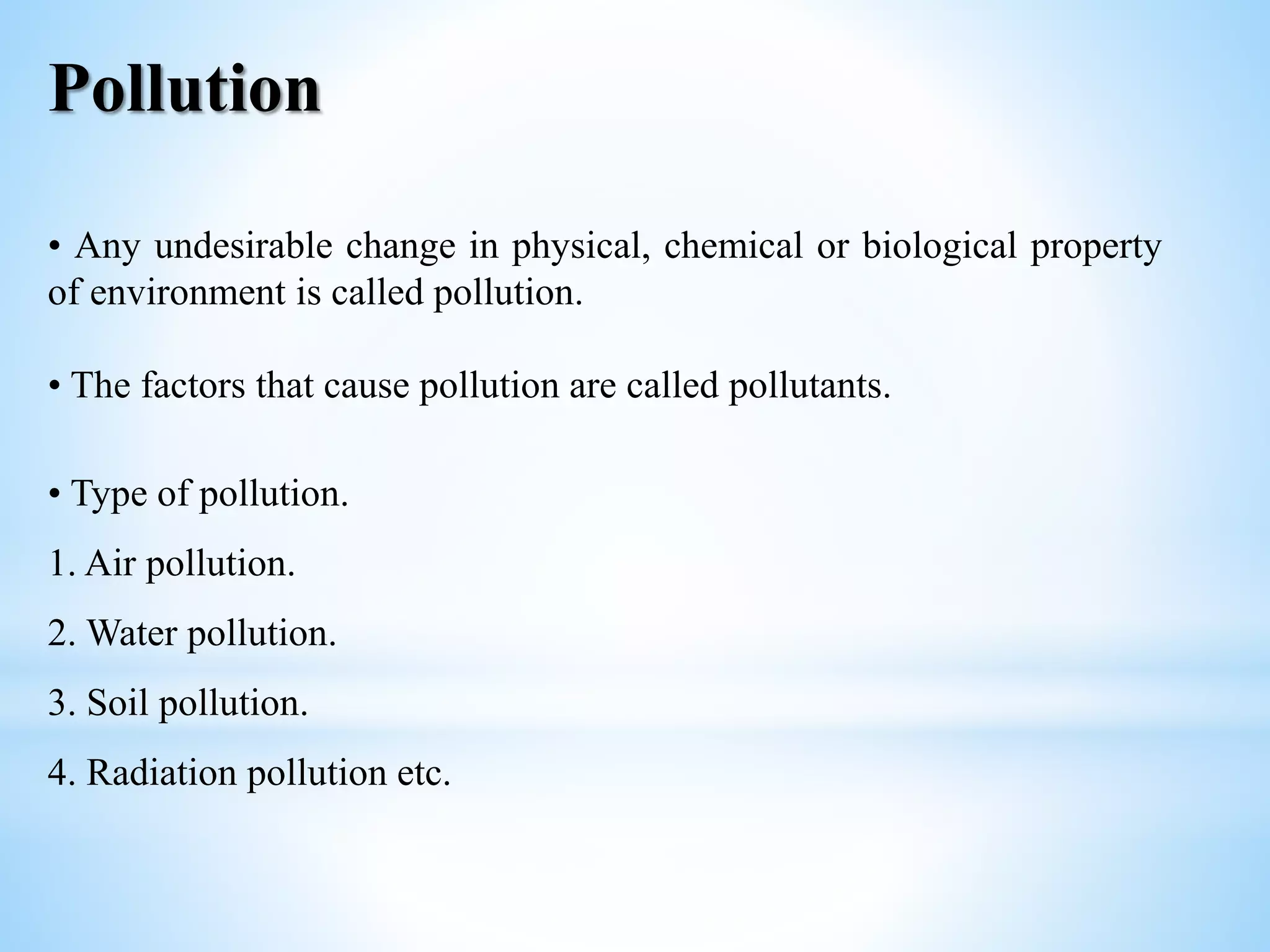 Pollution

• Any undesirable change in physical, chemical or biological property of environment is called pollution.

• The factors that cause pollution are called pollutants.

• Type of pollution.

1. Air pollution.

2. Water pollution.

3. Soil pollution.

4. Radiation pollution etc.